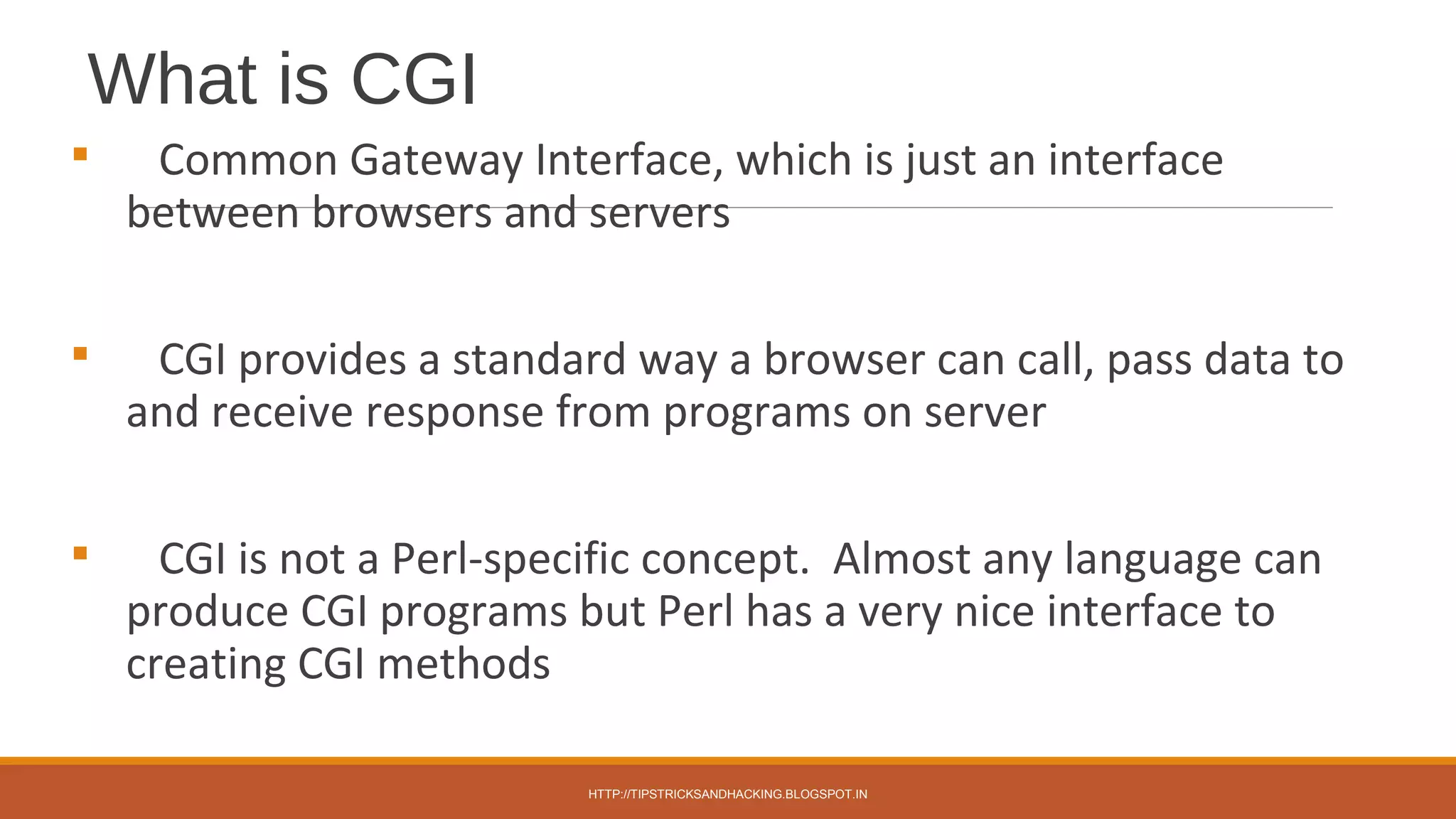 What is CGI

▪ Common Gateway Interface, which is just an interface between browsers and servers

▪ CGI provides a standard way a browser can call, pass data to and receive response from programs on server

▪ CGI is not a Perl-specific concept.  Almost any language can produce CGI programs but Perl has a very nice interface to creating CGI methods

HTTP://TIPSTRICKSANDHACKING.BLOGSPOT.IN